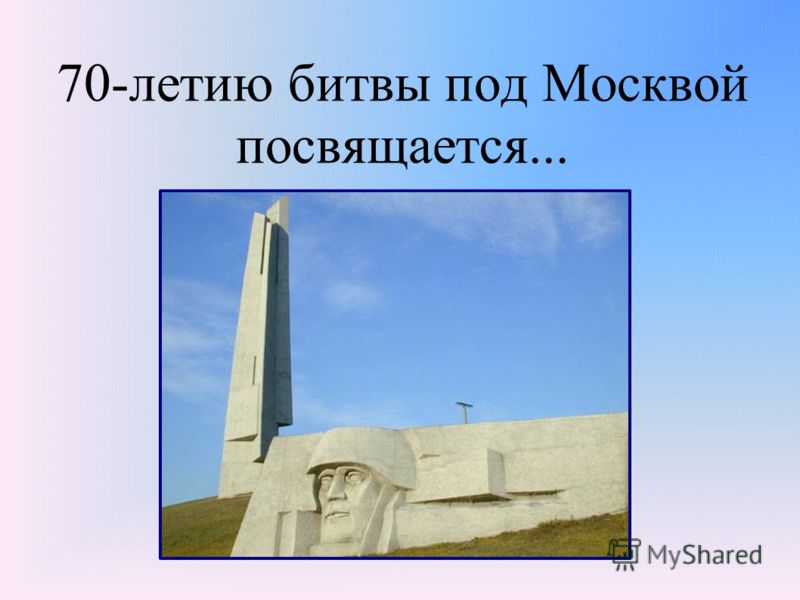 70-летию битвы под Москвой посвящается...

MyShared